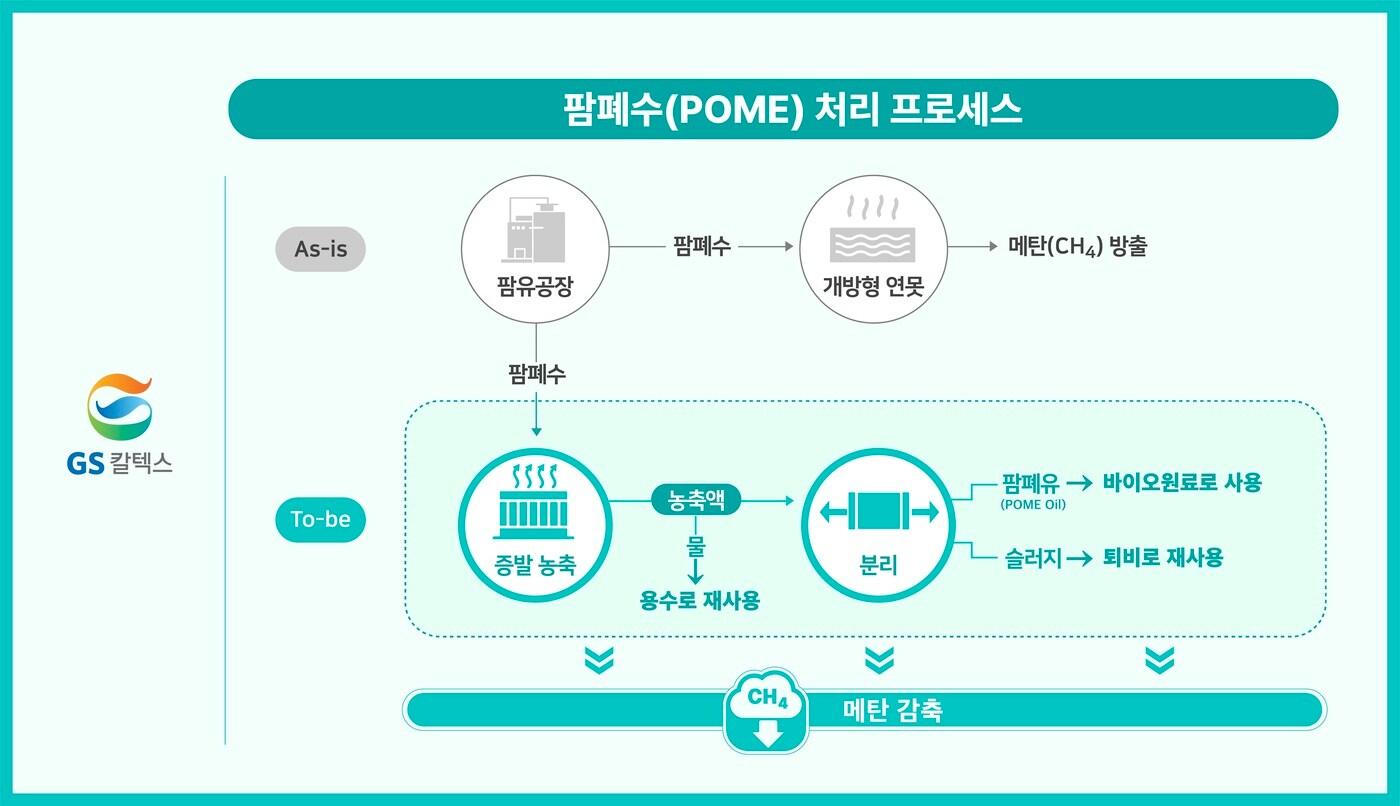 팜폐수(POME) 처리 프로세스

GS 칼텍스

As-is

팜유공장

팜폐수

개방형 연못

메탄($CH_4$) 방출

팜폐수

To-be

증발 농축

농축액

물

용수로 재사용

분리

팜폐유
(POME Oil)

바이오원료로 사용

슬러지

퇴비로 재사용

$CH_4$

메탄 감축